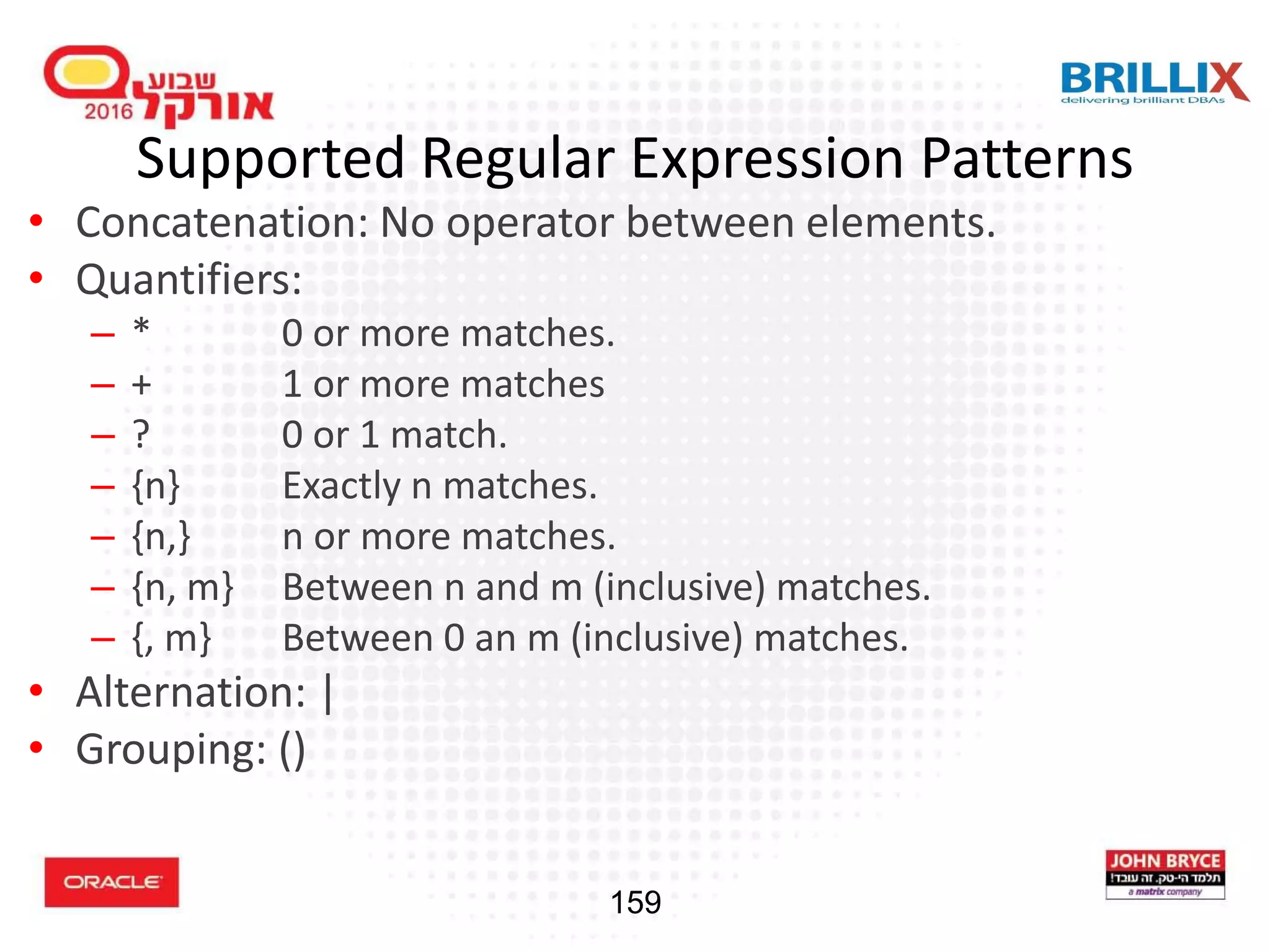 שבוע אורקל 2016

BRILLIX
delivering brilliant DBAs

Supported Regular Expression Patterns

• Concatenation: No operator between elements.
• Quantifiers:
– * 0 or more matches.
– + 1 or more matches
– ? 0 or 1 match.
– {n} Exactly n matches.
– {n,} n or more matches.
– {n, m} Between n and m (inclusive) matches.
– {, m} Between 0 an m (inclusive) matches.
• Alternation: |
• Grouping: ()

ORACLE

159

JOHN BRYCE
תלמד הי-טק. זה עובד!
a matrix company